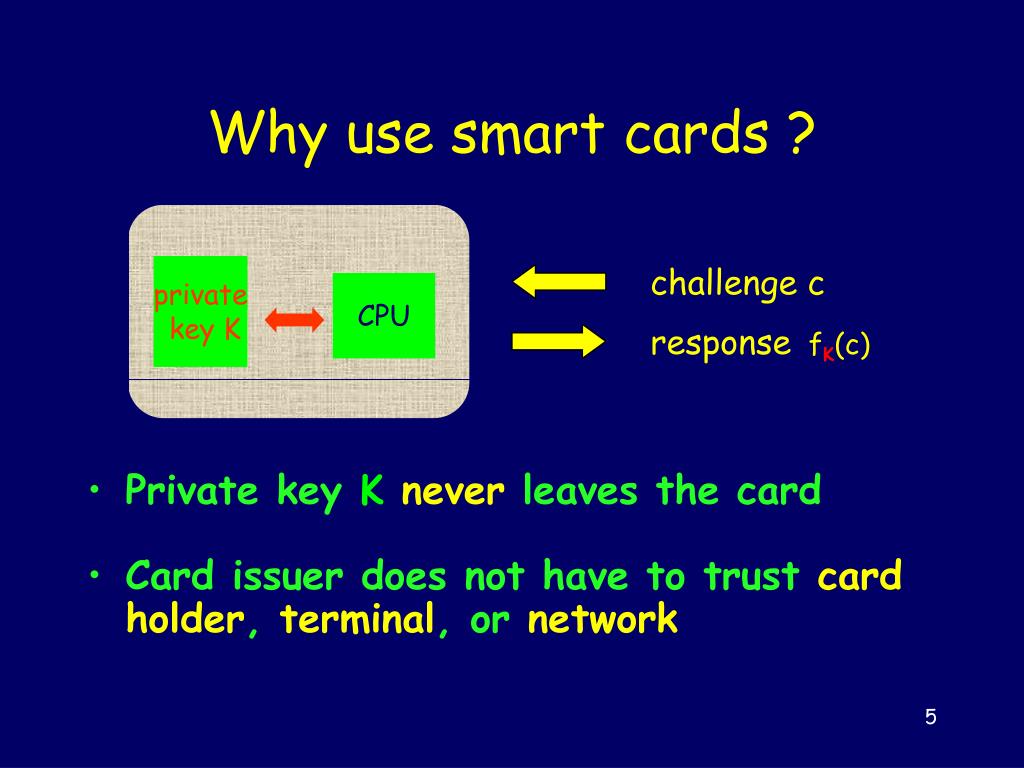 Why use smart cards ?

private key K

CPU

challenge c

response $f_K(c)$

• Private key K never leaves the card

• Card issuer does not have to trust card holder, terminal, or network

5